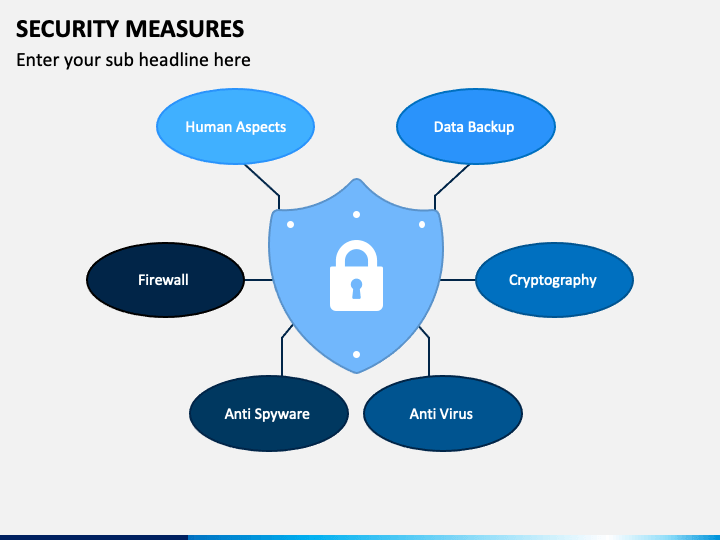 SECURITY MEASURES

Enter your sub headline here

Human Aspects

Data Backup

Firewall

Cryptography

Anti Spyware

Anti Virus